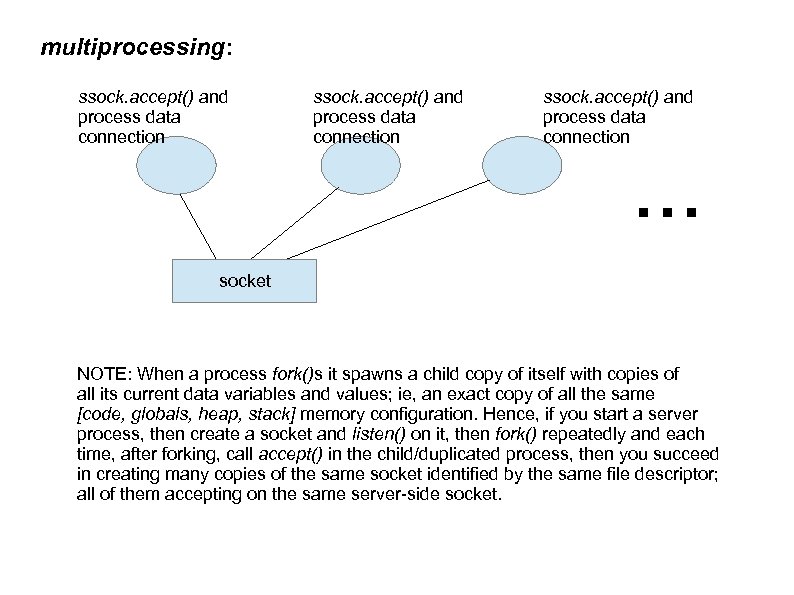 multiprocessing:

ssock.accept() and process data connection

ssock.accept() and process data connection

ssock.accept() and process data connection

...

socket

NOTE: When a process fork()s it spawns a child copy of itself with copies of all its current data variables and values; ie, an exact copy of all the same [code, globals, heap, stack] memory configuration. Hence, if you start a server process, then create a socket and listen() on it, then fork() repeatedly and each time, after forking, call accept() in the child/duplicated process, then you succeed in creating many copies of the same socket identified by the same file descriptor; all of them accepting on the same server-side socket.